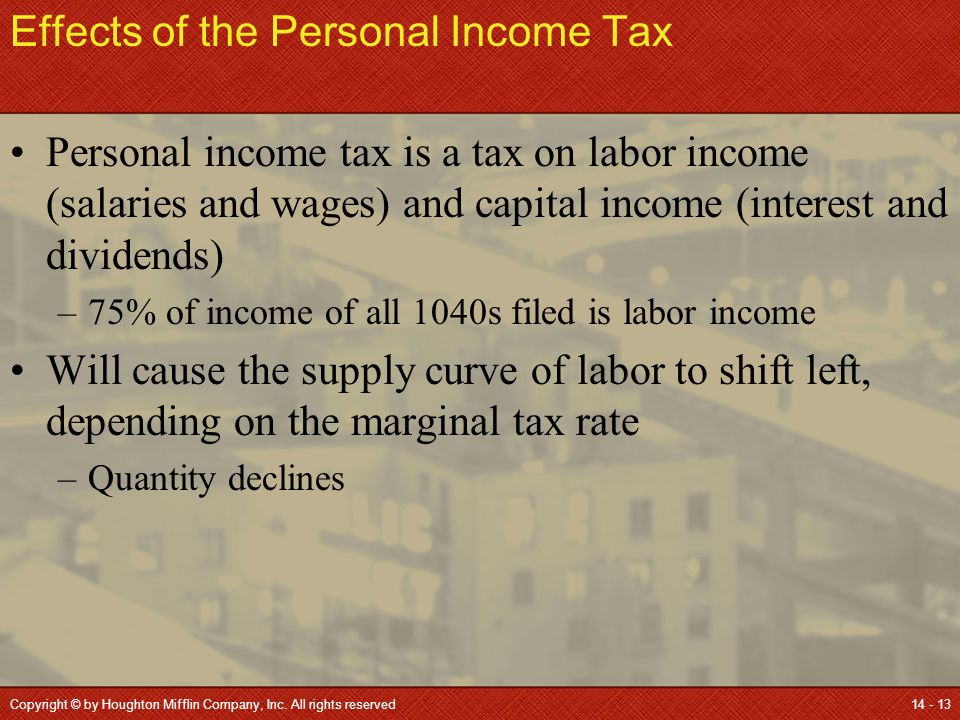 Effects of the Personal Income Tax

• Personal income tax is a tax on labor income (salaries and wages) and capital income (interest and dividends)

– 75% of income of all 1040s filed is labor income

• Will cause the supply curve of labor to shift left, depending on the marginal tax rate

– Quantity declines

Copyright © by Houghton Mifflin Company, Inc. All rights reserved

14 - 13